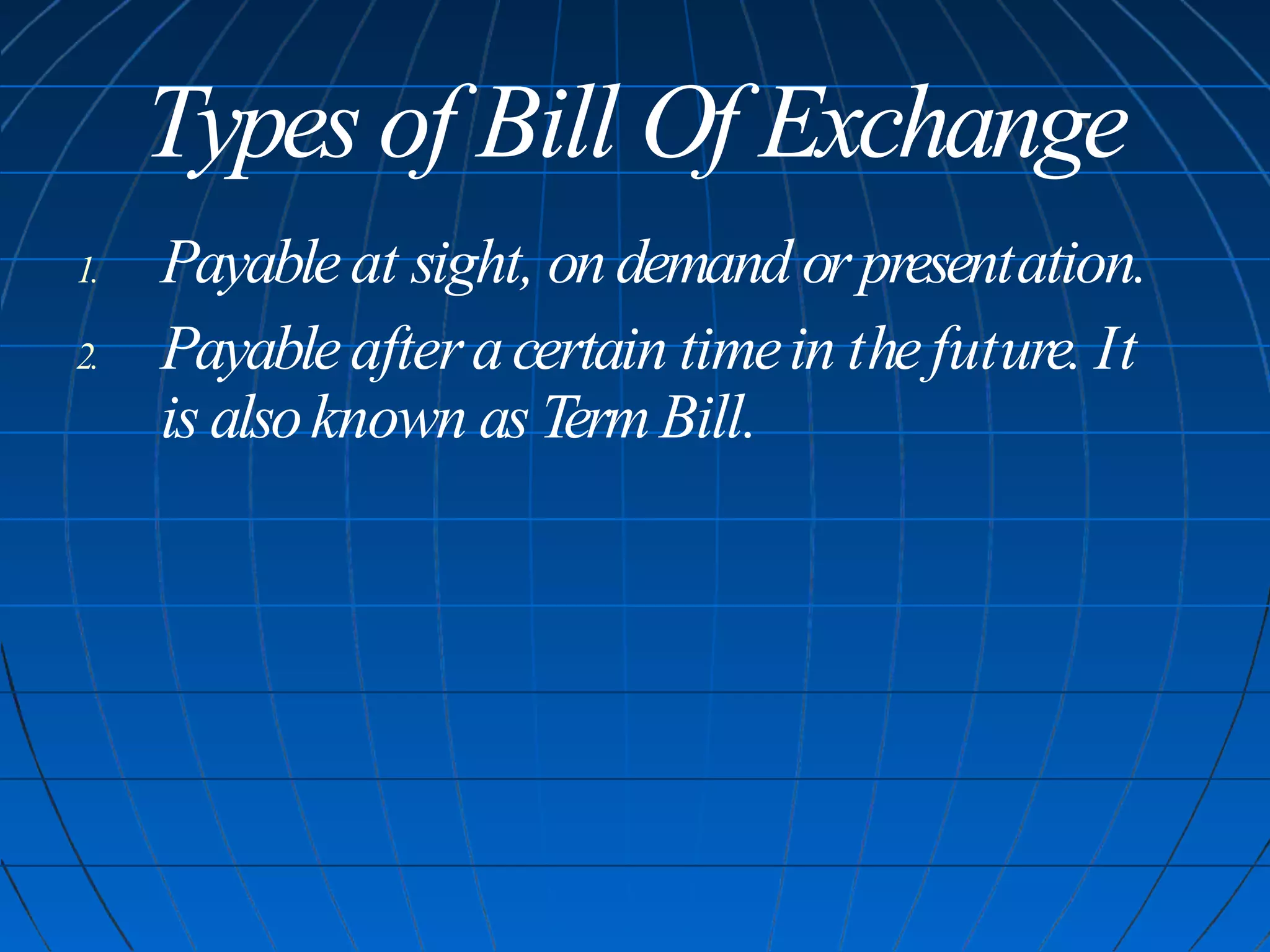 Types of Bill Of Exchange

1. Payable at sight, on demand or presentation.
2. Payable after a certain time in the future. It is also known as Term Bill.